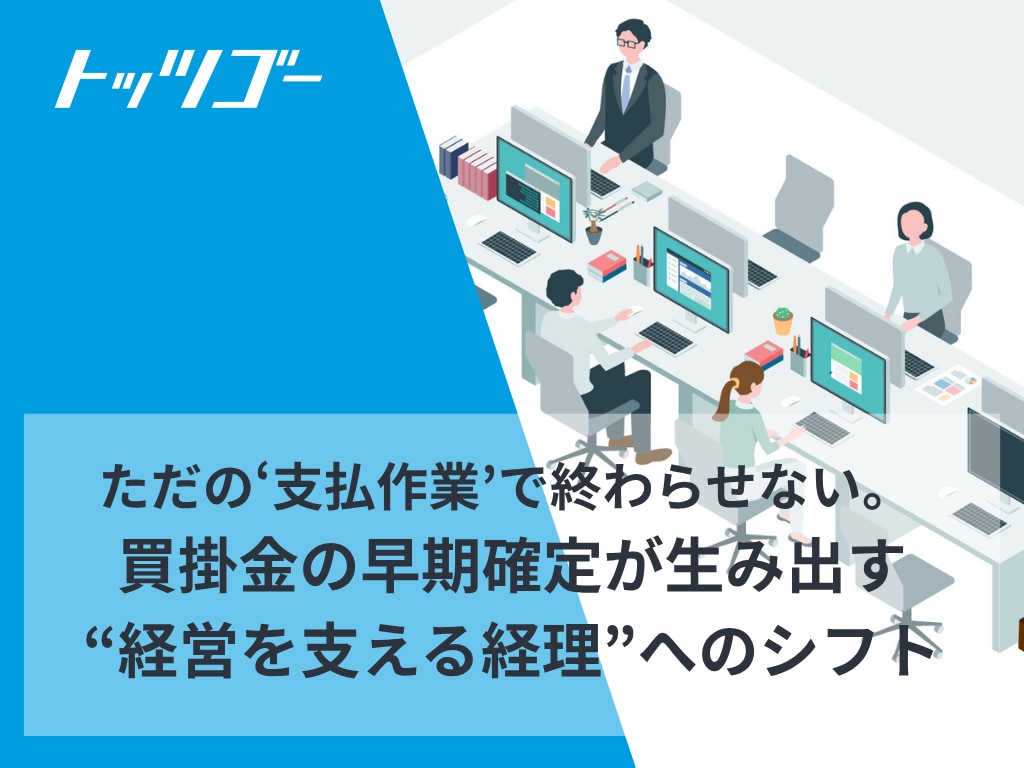 トッツゴー

ただの‘支払作業’で終わらせない。
買掛金の早期確定が生み出す
“経営を支える経理”へのシフト